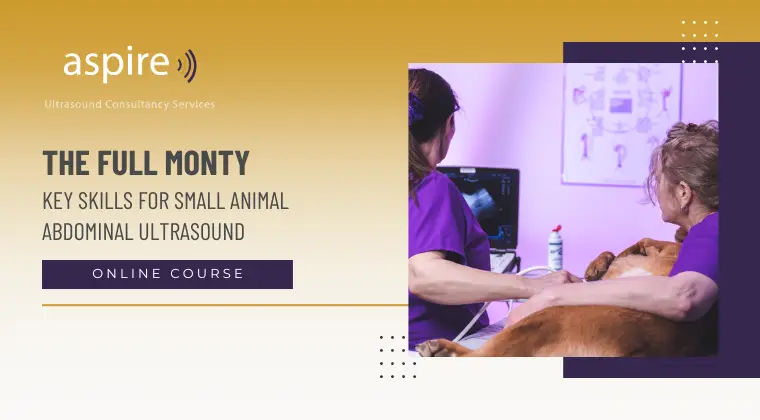 aspire

Ultrasound Consultancy Services

THE FULL MONTY

KEY SKILLS FOR SMALL ANIMAL ABDOMINAL ULTRASOUND

ONLINE COURSE